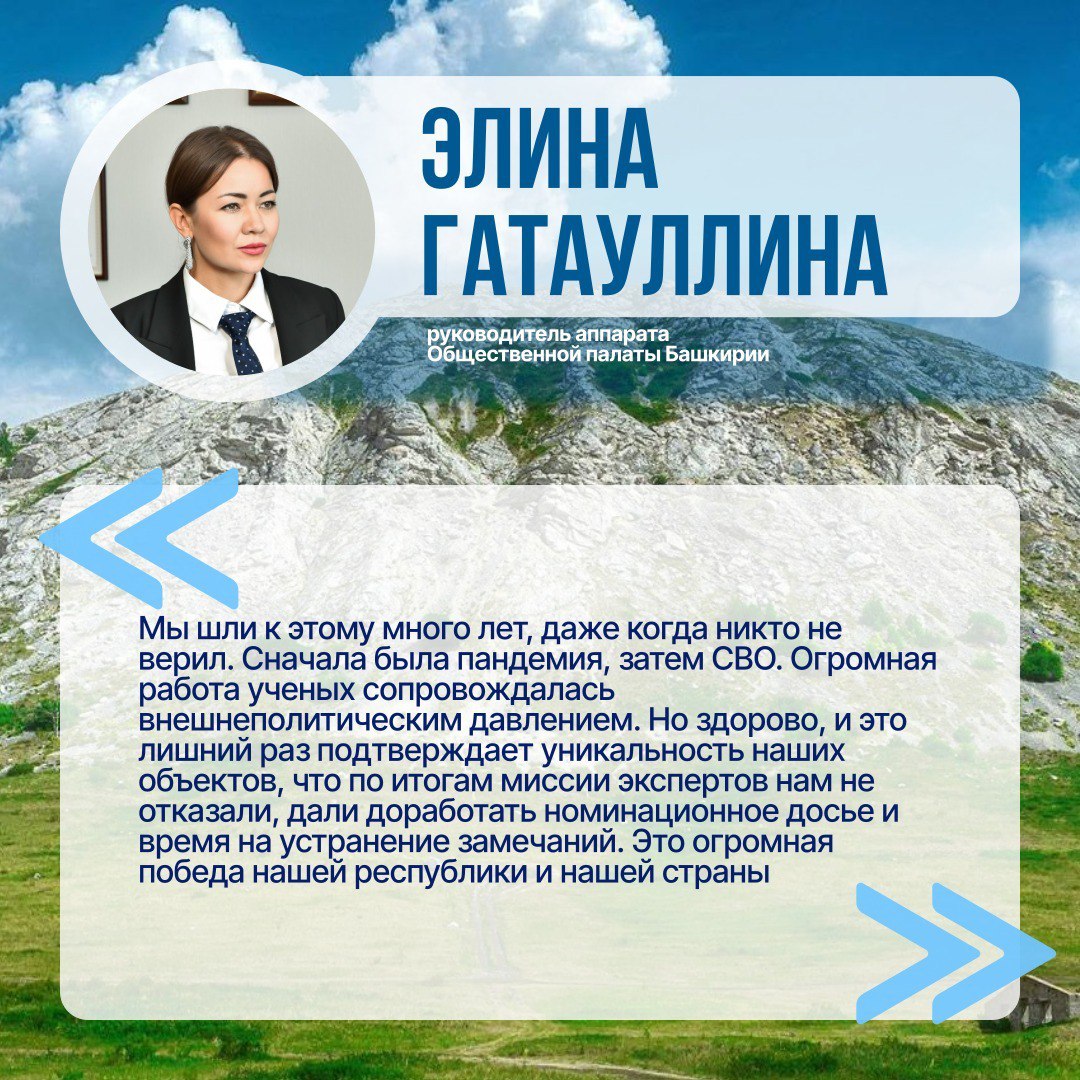 ЭЛИНА ГАТАУЛЛИНА

руководитель аппарата Общественной палаты Башкирии

Мы шли к этому много лет, даже когда никто не верил. Сначала была пандемия, затем СВО. Огромная работа ученых сопровождалась внешнеполитическим давлением. Но здорово, и это лишний раз подтверждает уникальность наших объектов, что по итогам миссии экспертов нам не отказали, дали доработать номинационное досье и время на устранение замечаний. Это огромная победа нашей республики и нашей страны